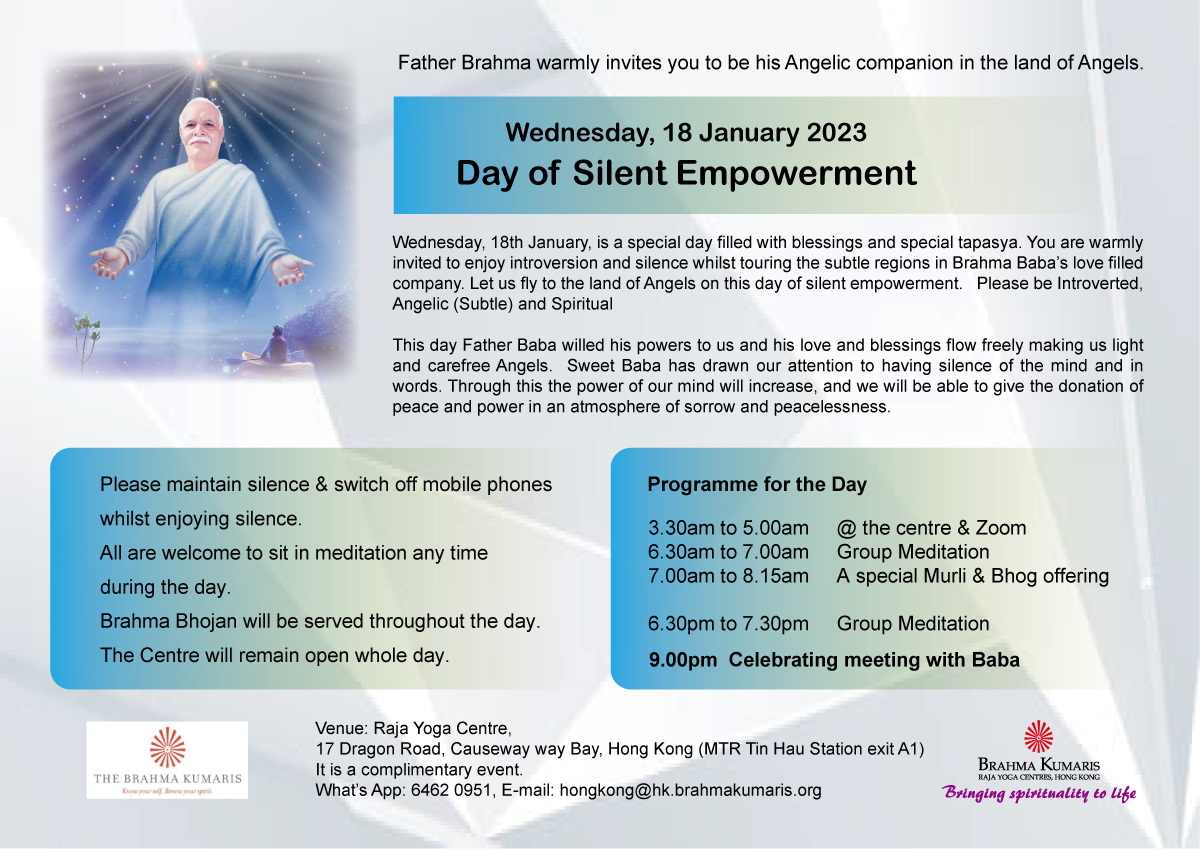 Father Brahma warmly invites you to be his Angelic companion in the land of Angels.

Wednesday, 18 January 2023

Day of Silent Empowerment

Wednesday, 18th January, is a special day filled with blessings and special tapasya. You are warmly invited to enjoy introversion and silence whilst touring the subtle regions in Brahma Baba's love filled company. Let us fly to the land of Angels on this day of silent empowerment. Please be Introverted, Angelic (Subtle) and Spiritual

This day Father Baba willed his powers to us and his love and blessings flow freely making us light and carefree Angels. Sweet Baba has drawn our attention to having silence of the mind and in words. Through this the power of our mind will increase, and we will be able to give the donation of peace and power in an atmosphere of sorrow and peacelessness.

Please maintain silence & switch off mobile phones whilst enjoying silence.

All are welcome to sit in meditation any time during the day.

Brahma Bhojan will be served throughout the day.

The Centre will remain open whole day.

Programme for the Day

3.30am to 5.00am @ the centre & Zoom
6.30am to 7.00am Group Meditation
7.00am to 8.15am A special Murli & Bhog offering

6.30pm to 7.30pm Group Meditation

9.00pm Celebrating meeting with Baba

THE BRAHMA KUMARIS
Know your self. Renew your spirit.

Venue: Raja Yoga Centre,
17 Dragon Road, Causeway way Bay, Hong Kong (MTR Tin Hau Station exit A1)
It is a complimentary event.
What's App: 6462 0951, E-mail: hongkong@hk.brahmakumaris.org

BRAHMA KUMARIS
RAJA YOGA CENTRES, HONG KONG
Bringing spirituality to life